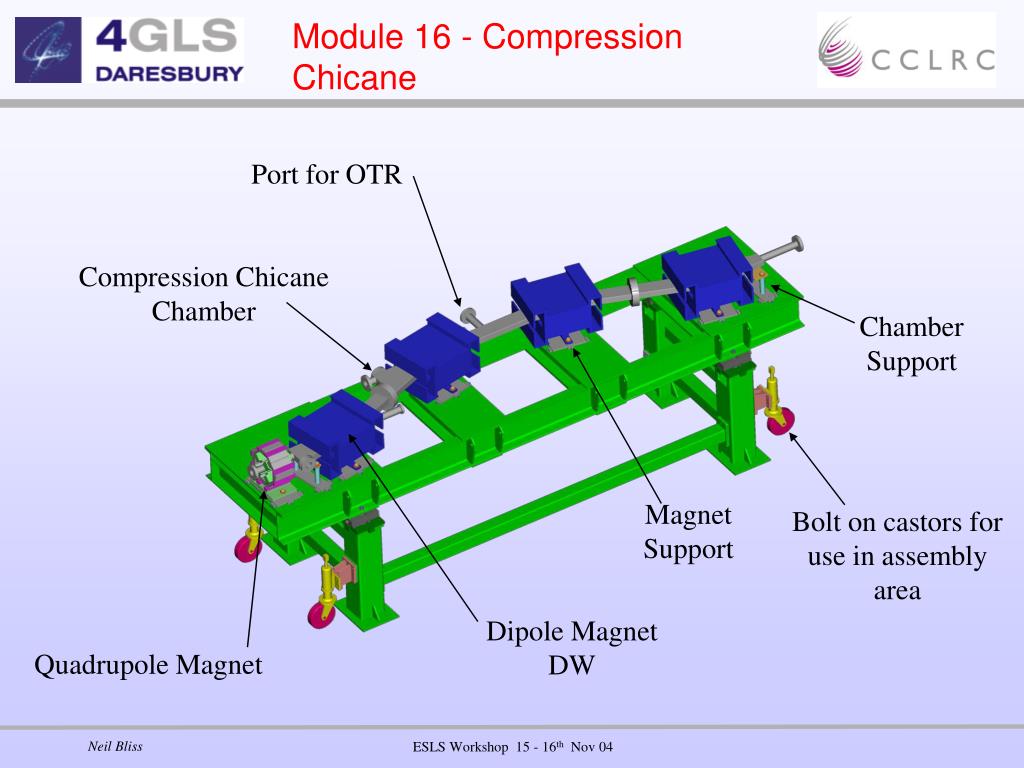 4GLS DARESBURY

Module 16 - Compression Chicane

CCLRC

Port for OTR

Compression Chicane Chamber

Chamber Support

Magnet Support

Bolt on castors for use in assembly area

Dipole Magnet DW

Quadrupole Magnet

Neil Bliss

ESLS Workshop 15 - 16$^{th}$ Nov 04